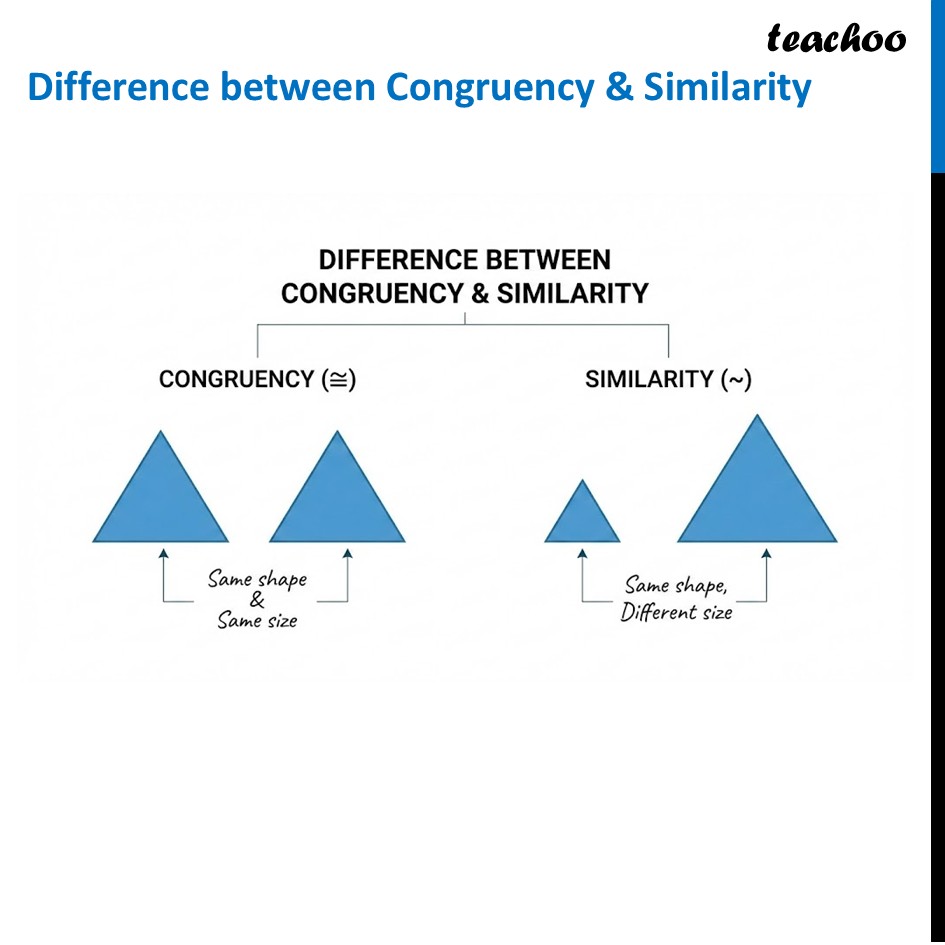 teachoo

Difference between Congruency & Similarity

DIFFERENCE BETWEEN CONGRUENCY & SIMILARITY

CONGRUENCY ($\cong$)

SIMILARITY ($\sim$)

Same shape & Same size

Same shape, Different size